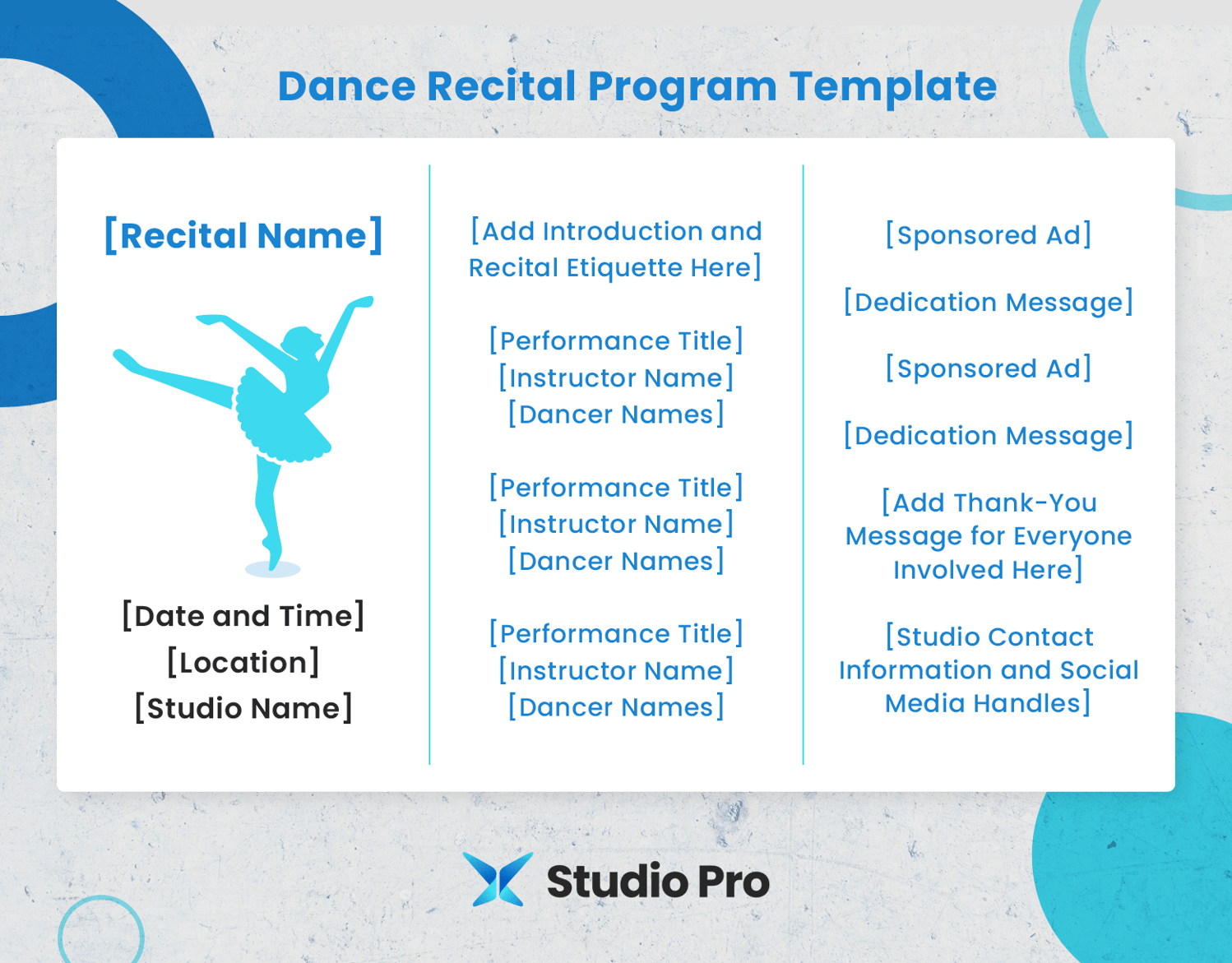 Dance Recital Program Template

[Recital Name]

[Date and Time]
[Location]
[Studio Name]

[Add Introduction and Recital Etiquette Here]

[Performance Title]
[Instructor Name]
[Dancer Names]

[Performance Title]
[Instructor Name]
[Dancer Names]

[Performance Title]
[Instructor Name]
[Dancer Names]

[Sponsored Ad]

[Dedication Message]

[Sponsored Ad]

[Dedication Message]

[Add Thank-You Message for Everyone Involved Here]

[Studio Contact Information and Social Media Handles]

Studio Pro